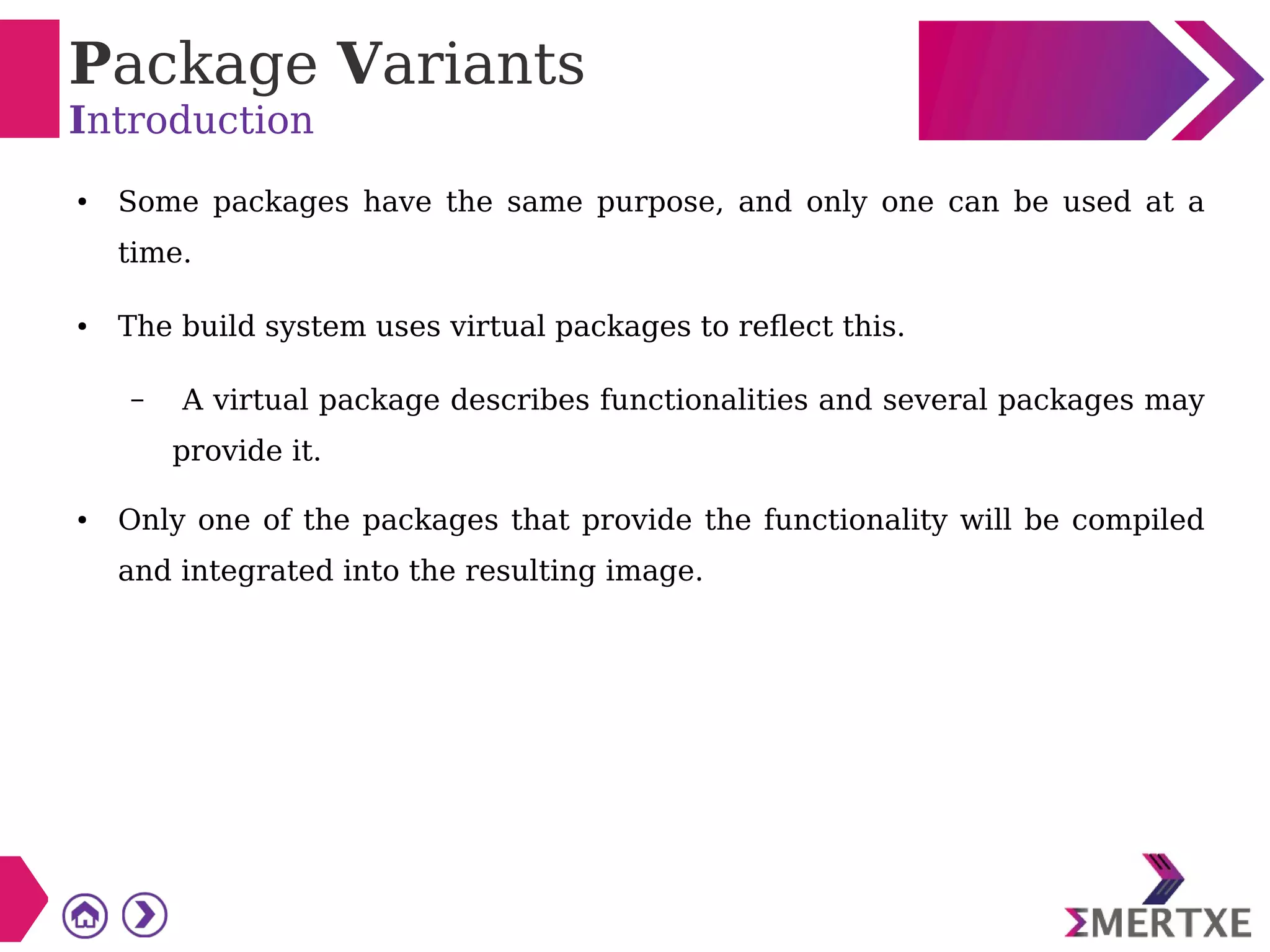 Package Variants
Introduction

• Some packages have the same purpose, and only one can be used at a time.

• The build system uses virtual packages to reflect this.

– A virtual package describes functionalities and several packages may provide it.

• Only one of the packages that provide the functionality will be compiled and integrated into the resulting image.

ΣMERTXE